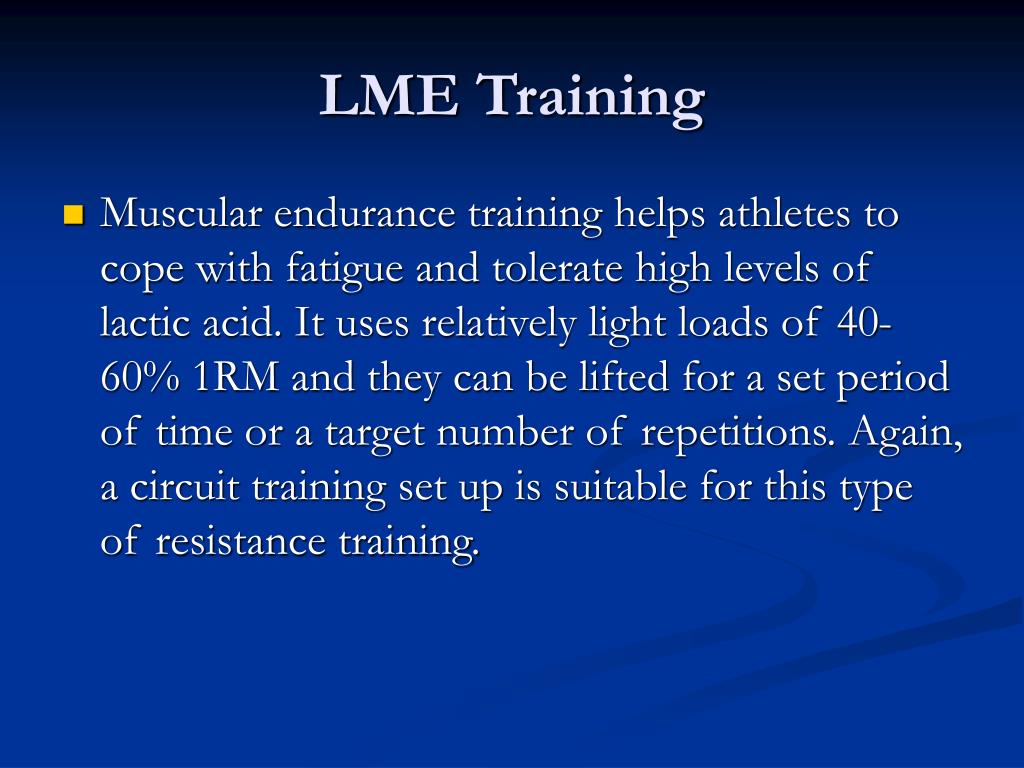 LME Training

Muscular endurance training helps athletes to cope with fatigue and tolerate high levels of lactic acid. It uses relatively light loads of 40-60% 1RM and they can be lifted for a set period of time or a target number of repetitions. Again, a circuit training set up is suitable for this type of resistance training.